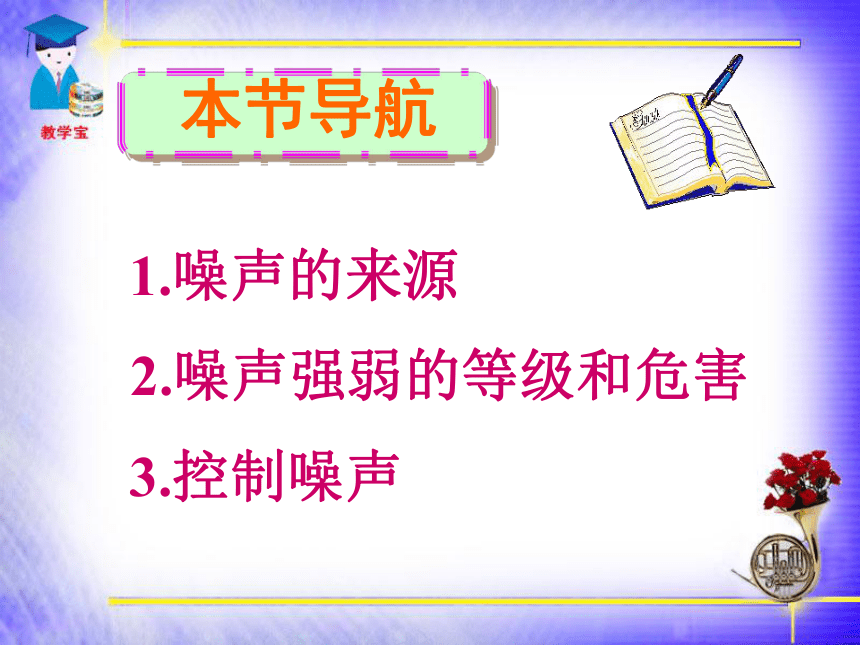 教学宝

本节导航

1.噪声的来源

2.噪声强弱的等级和危害

3.控制噪声